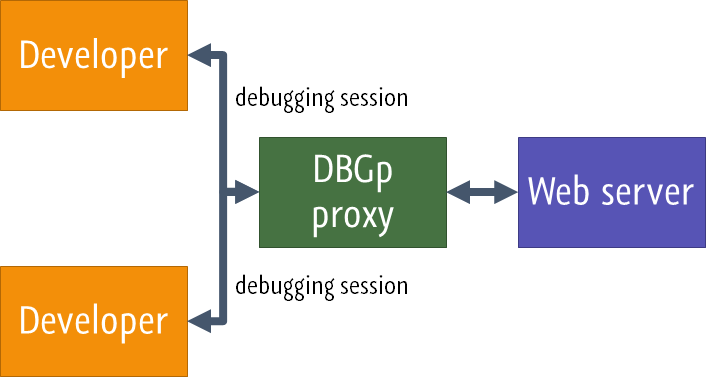 Developer

debugging session

DBGp proxy

Web server

debugging session

Developer